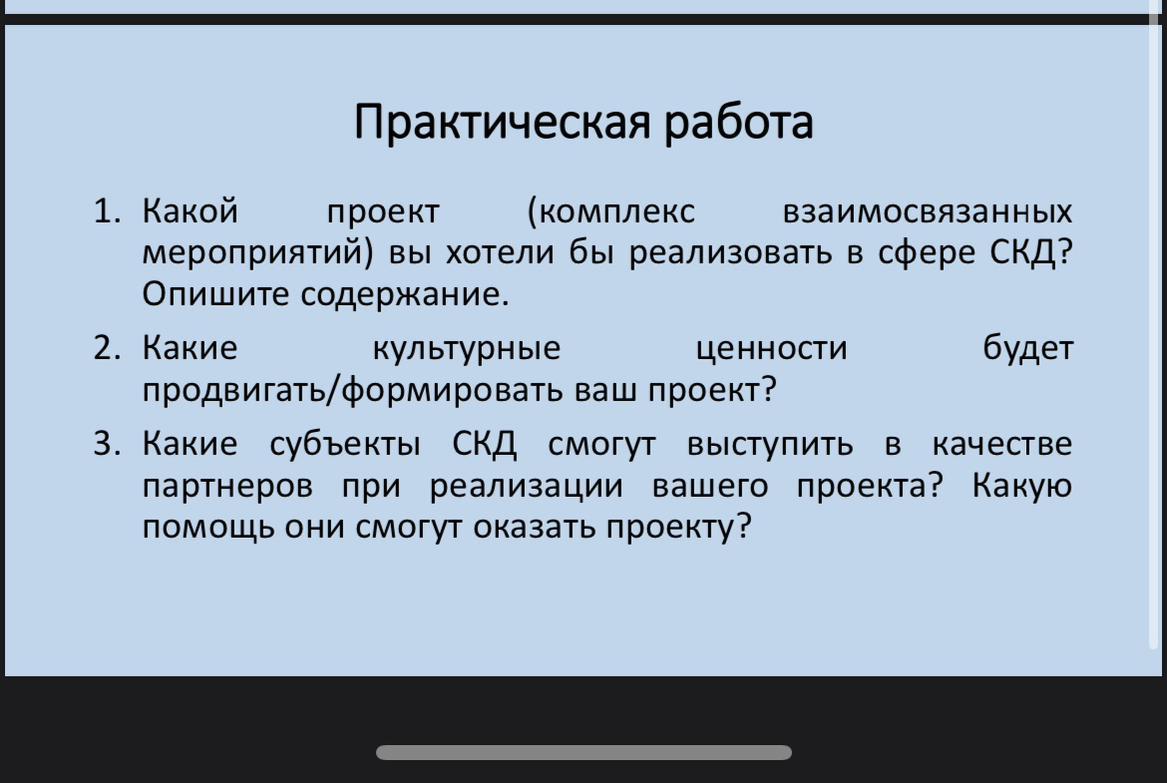 Практическая работа

1. Какой проект (комплекс взаимосвязанных мероприятий) вы хотели бы реализовать в сфере СКД? Опишите содержание.

2. Какие культурные ценности будет продвигать/формировать ваш проект?

3. Какие субъекты СКД смогут выступить в качестве партнеров при реализации вашего проекта? Какую помощь они смогут оказать проекту?